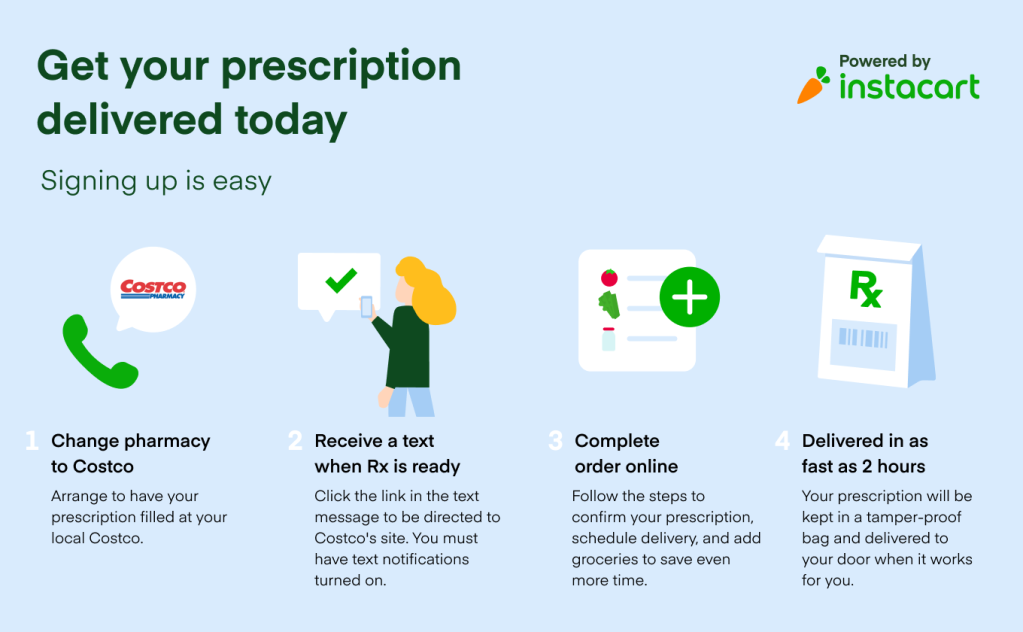 Get your prescription delivered today

Powered by instacart

Signing up is easy

COSTCO PHARMACY

Rx

1 Change pharmacy to Costco

Arrange to have your prescription filled at your local Costco.

2 Receive a text when Rx is ready

Click the link in the text message to be directed to Costco's site. You must have text notifications turned on.

3 Complete order online

Follow the steps to confirm your prescription, schedule delivery, and add groceries to save even more time.

4 Delivered in as fast as 2 hours

Your prescription will be kept in a tamper-proof bag and delivered to your door when it works for you.